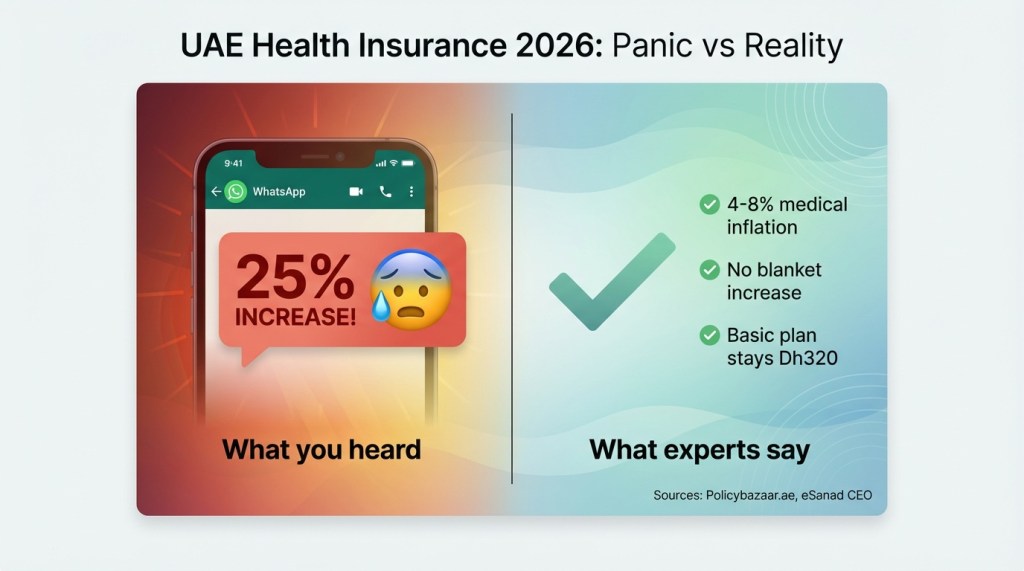 UAE Health Insurance 2026: Panic vs Reality

9:41

WhatsApp

25% INCREASE!

What you heard

4-8% medical inflation

No blanket increase

Basic plan stays Dh320

What experts say

Sources: Policybazaar.ae, eSanad CEO